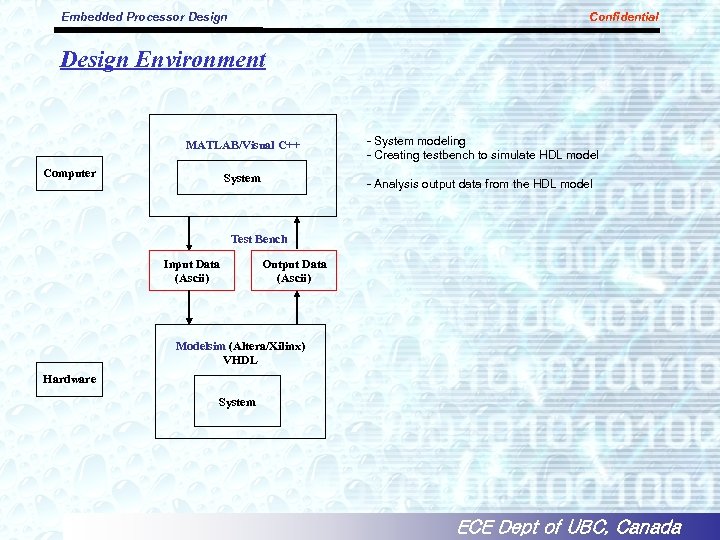 Embedded Processor Design

Confidential

Design Environment

Computer

MATLAB/Visual C++

System

- System modeling
- Creating testbench to simulate HDL model

- Analysis output data from the HDL model

Test Bench

Input Data (Ascii)

Output Data (Ascii)

Hardware

Modelsim (Altera/Xilinx) VHDL

System

ECE Dept of UBC, Canada